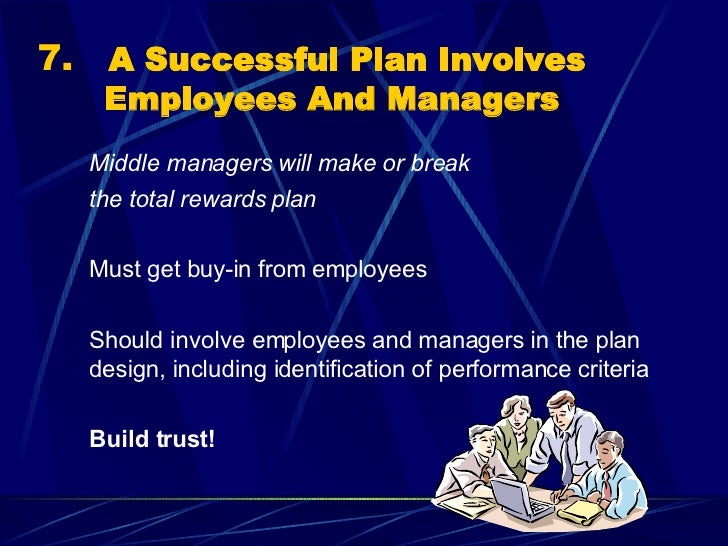 7. A Successful Plan Involves Employees And Managers

Middle managers will make or break the total rewards plan

Must get buy-in from employees

Should involve employees and managers in the plan design, including identification of performance criteria

Build trust!